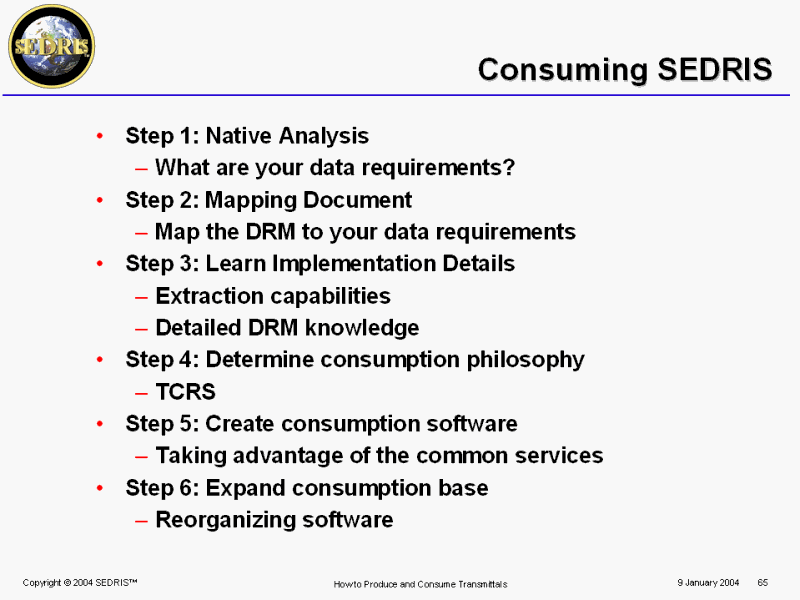 SEDRIS

Consuming SEDRIS

• Step 1: Native Analysis
– What are your data requirements?
• Step 2: Mapping Document
– Map the DRM to your data requirements
• Step 3: Learn Implementation Details
– Extraction capabilities
– Detailed DRM knowledge
• Step 4: Determine consumption philosophy
– TCRS
• Step 5: Create consumption software
– Taking advantage of the common services
• Step 6: Expand consumption base
– Reorganizing software

Copyright © 2004 SEDRIS™

How to Produce and Consume Transmittals

9 January 2004

65